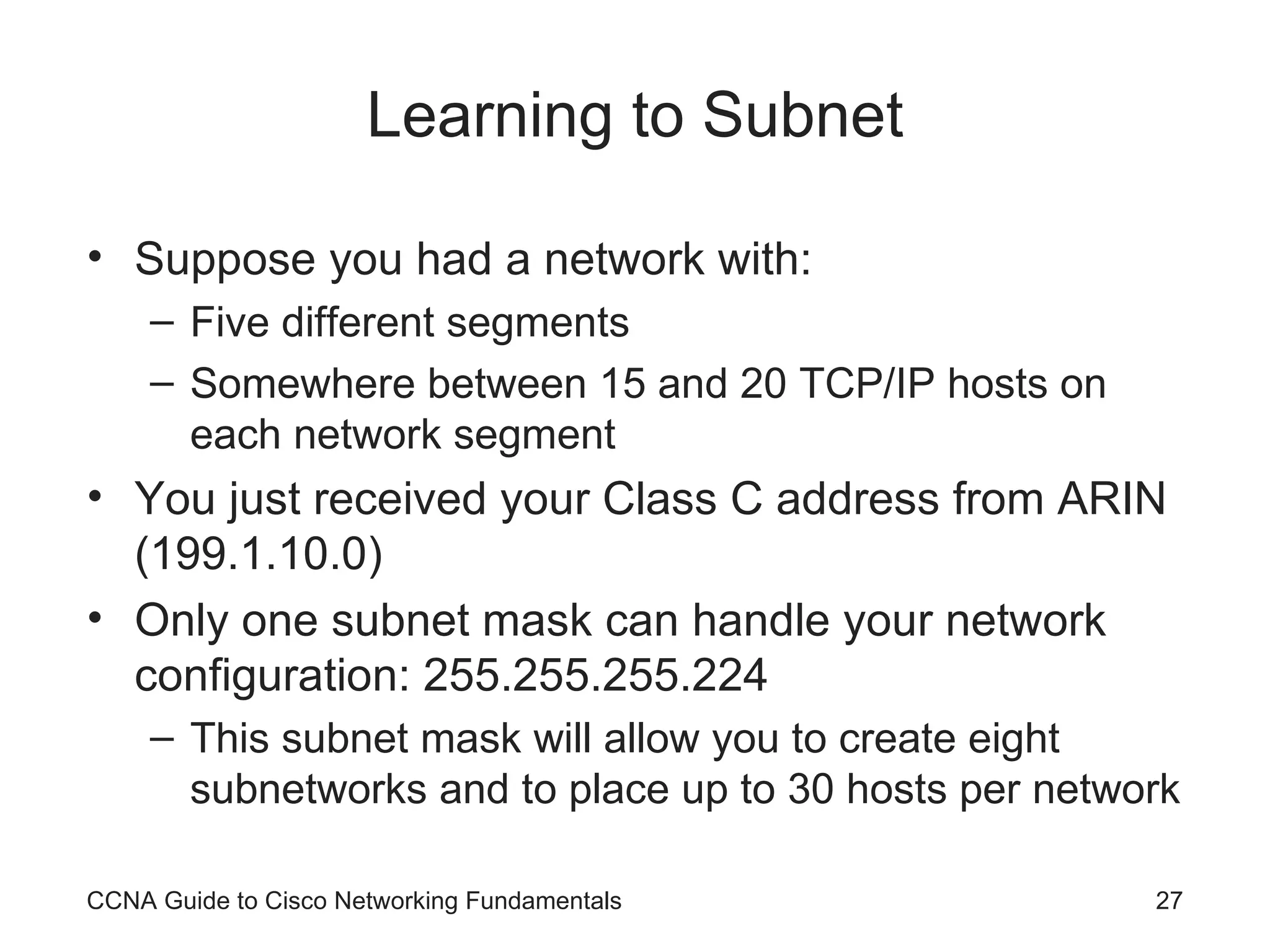 Learning to Subnet

• Suppose you had a network with:
– Five different segments
– Somewhere between 15 and 20 TCP/IP hosts on each network segment
• You just received your Class C address from ARIN (199.1.10.0)
• Only one subnet mask can handle your network configuration: 255.255.255.224
– This subnet mask will allow you to create eight subnetworks and to place up to 30 hosts per network

CCNA Guide to Cisco Networking Fundamentals
27